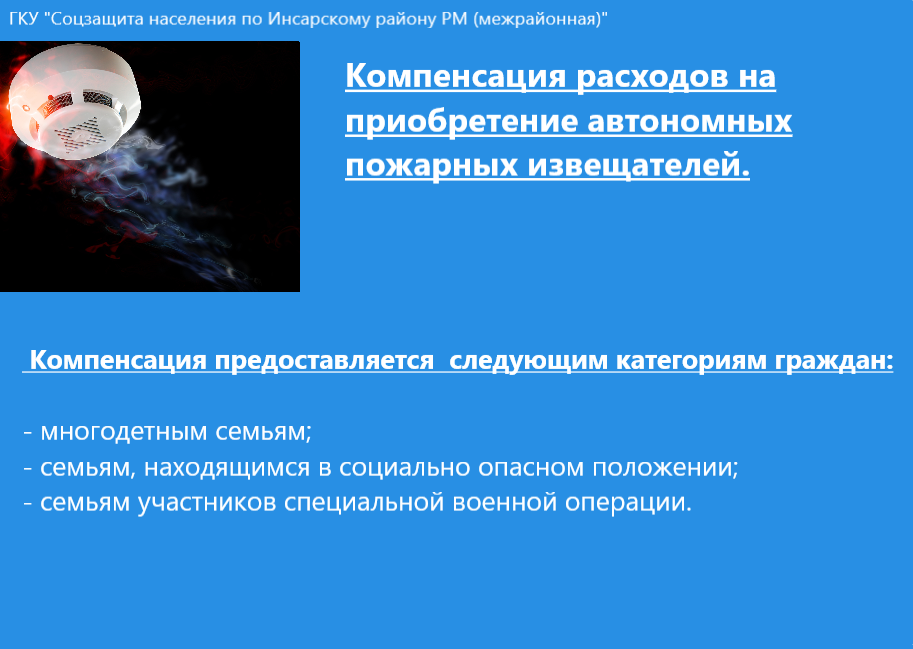 ГКУ "Соцзащита населения по Инсарскому району РМ (межрайонная)"

Компенсация расходов на приобретение автономных пожарных извещателей.

Компенсация предоставляется  следующим категориям граждан:

- многодетным семьям;
- семьям, находящимся в социально опасном положении;
- семьям участников специальной военной операции.